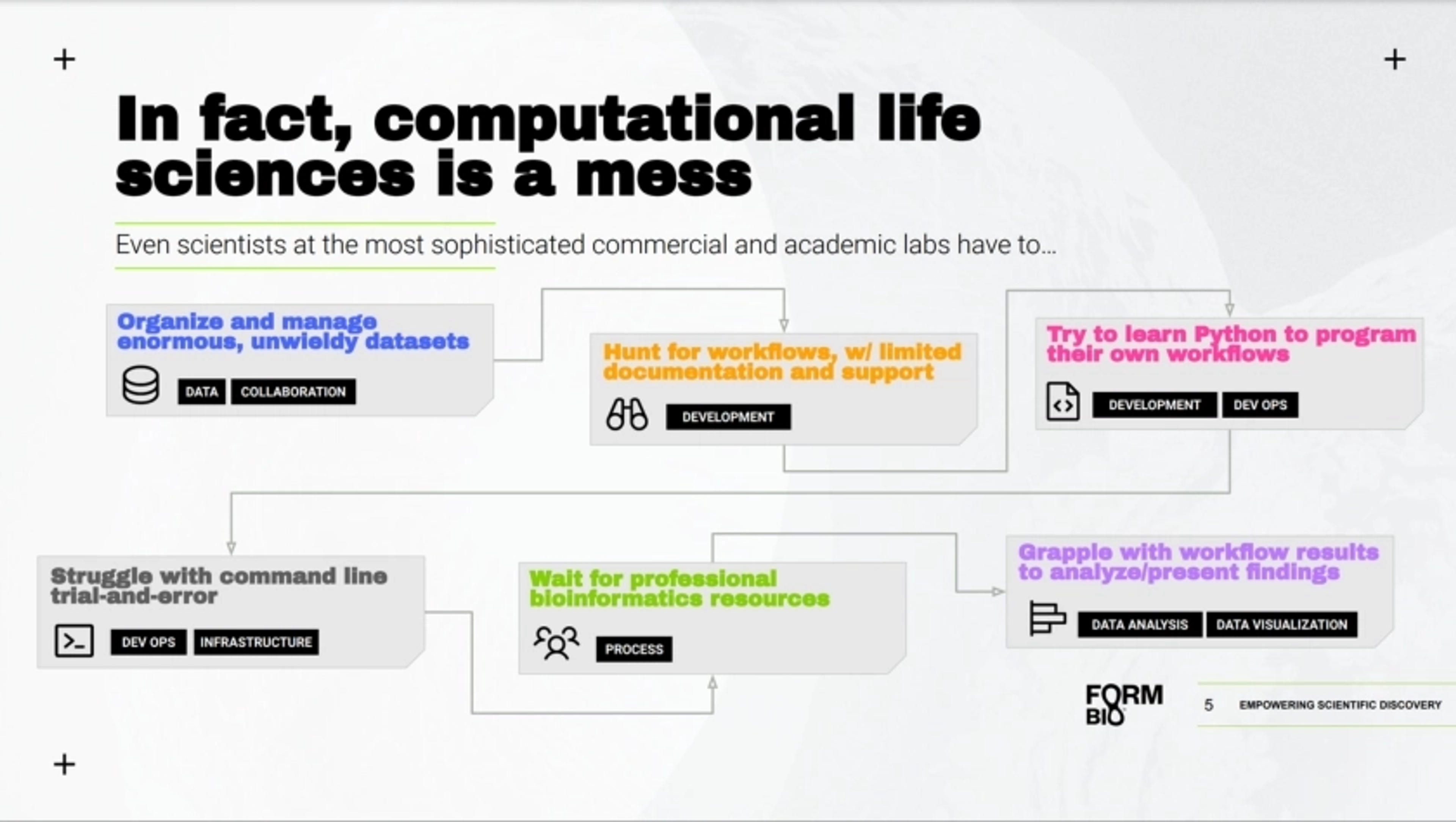 In fact, computational life sciences is a mess

Even scientists at the most sophisticated commercial and academic labs have to...

Organize and manage enormous, unwieldy datasets

DATA COLLABORATION

Hunt for workflows, w/ limited documentation and support

DEVELOPMENT

Try to learn Python to program their own workflows

DEVELOPMENT DEV OPS

Struggle with command line trial-and-error

DEV OPS INFRASTRUCTURE

Wait for professional bioinformatics resources

PROCESS

Grapple with workflow results to analyze/present findings

DATA ANALYSIS DATA VISUALIZATION

FORM BIO

5 EMPOWERING SCIENTIFIC DISCOVERY